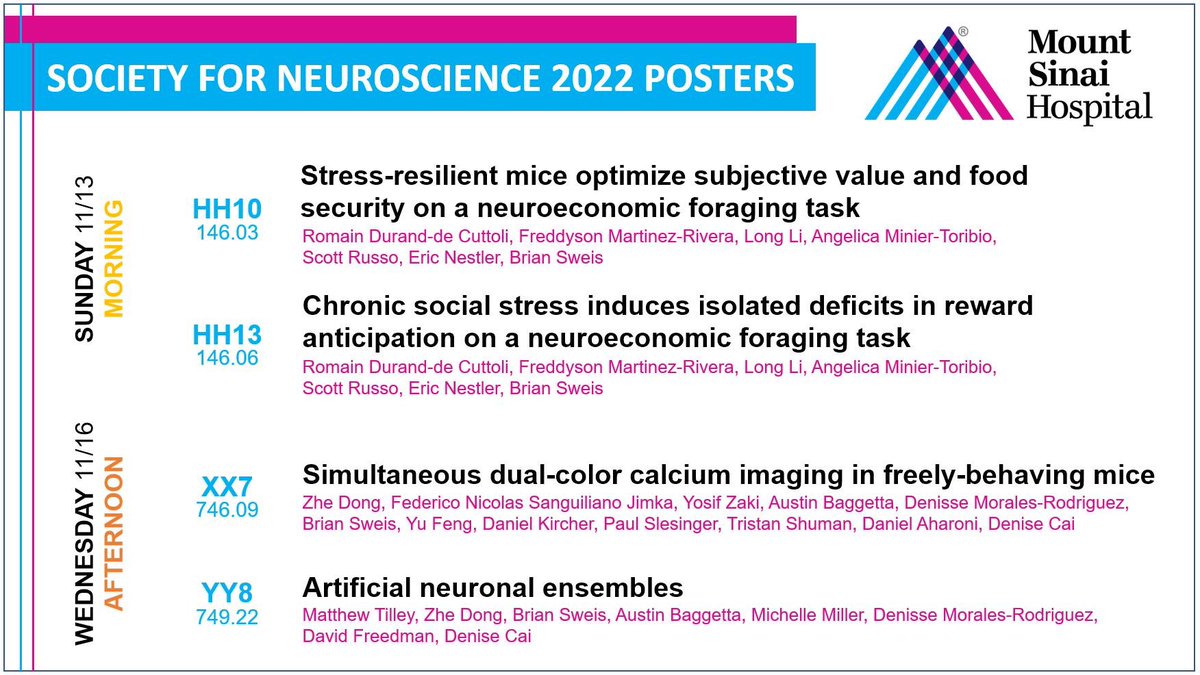 SOCIETY FOR NEUROSCIENCE 2022 POSTERS

Mount Sinai Hospital

SUNDAY 11/13 MORNING

HH10
146.03
Stress-resilient mice optimize subjective value and food security on a neuroeconomic foraging task
Romain Durand-de Cuttoli, Freddyson Martinez-Rivera, Long Li, Angelica Minier-Toribio, Scott Russo, Eric Nestler, Brian Sweis

HH13
146.06
Chronic social stress induces isolated deficits in reward anticipation on a neuroeconomic foraging task
Romain Durand-de Cuttoli, Freddyson Martinez-Rivera, Long Li, Angelica Minier-Toribio, Scott Russo, Eric Nestler, Brian Sweis

WEDNESDAY 11/16 AFTERNOON

XX7
746.09
Simultaneous dual-color calcium imaging in freely-behaving mice
Zhe Dong, Federico Nicolas Sanguiliano Jimka, Yosif Zaki, Austin Baggetta, Denisse Morales-Rodriguez, Brian Sweis, Yu Feng, Daniel Kircher, Paul Slesinger, Tristan Shuman, Daniel Aharoni, Denise Cai

YY8
749.22
Artificial neuronal ensembles
Matthew Tilley, Zhe Dong, Brian Sweis, Austin Baggetta, Michelle Miller, Denisse Morales-Rodriguez, David Freedman, Denise Cai